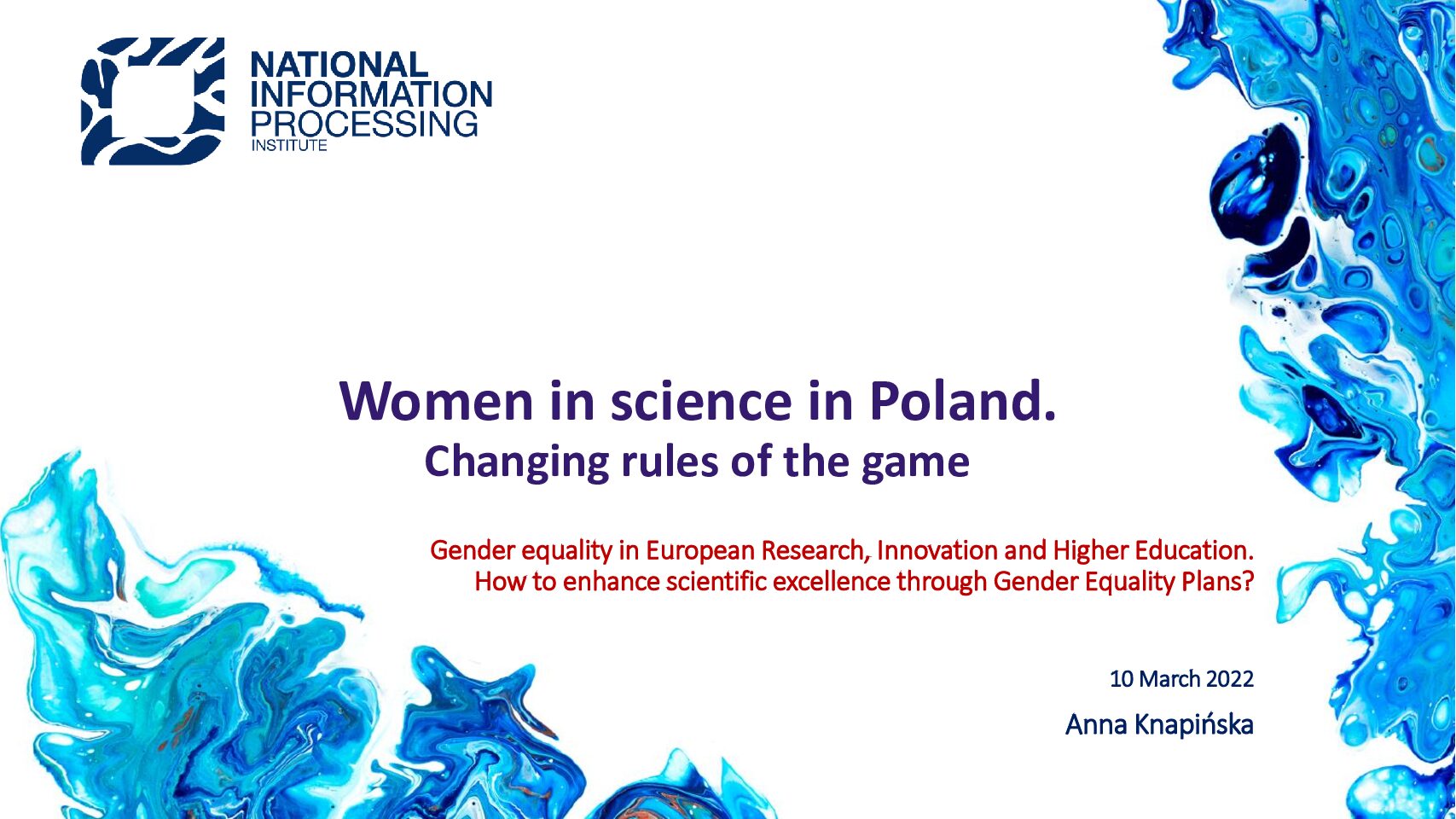 NATIONAL
INFORMATION
PROCESSING
INSTITUTE

Women in science in Poland.
Changing rules of the game

Gender equality in European Research, Innovation and Higher Education.
How to enhance scientific excellence through Gender Equality Plans?

10 March 2022

Anna Knapińska